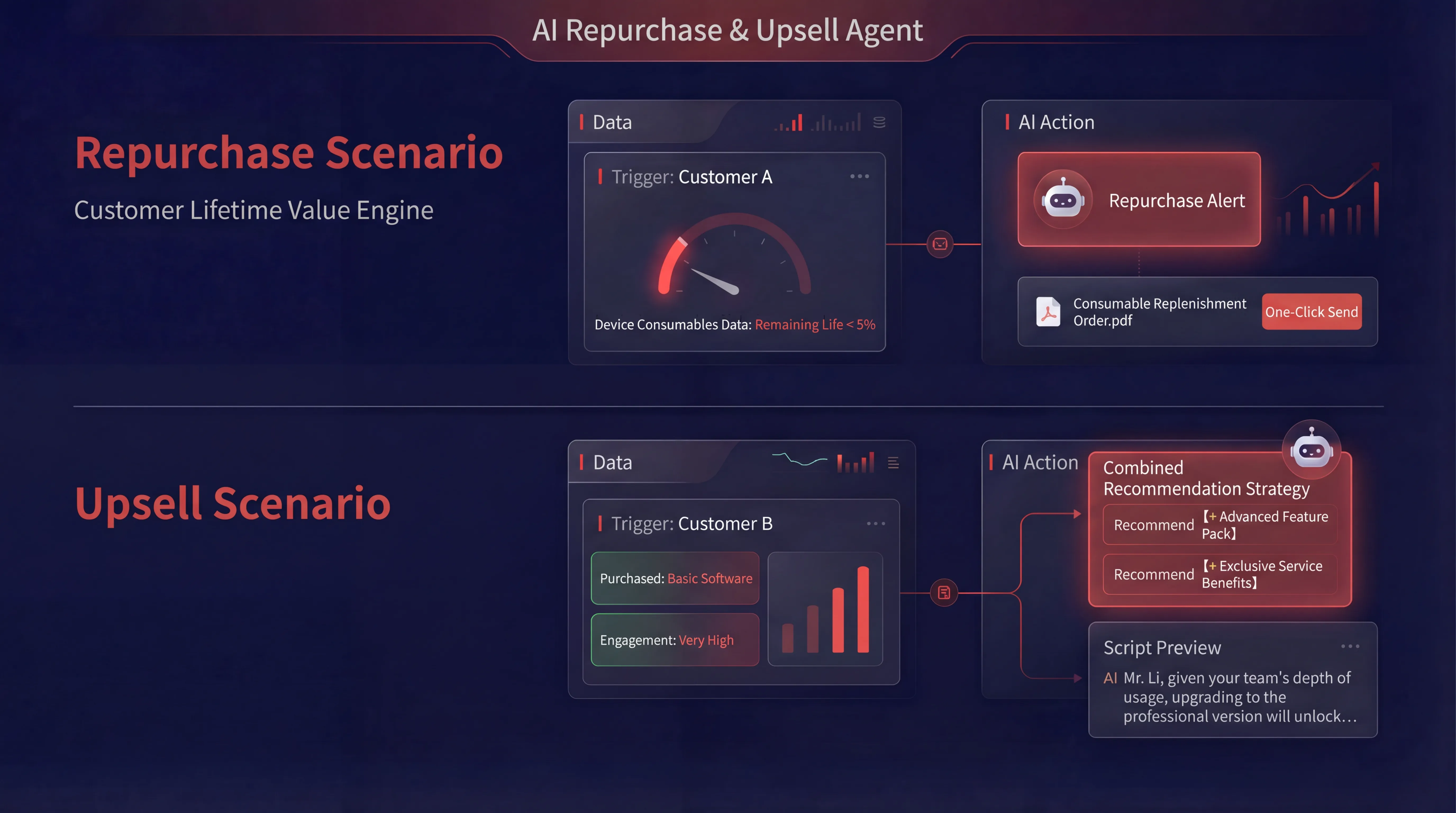 AI Repurchase & Upsell Agent

Repurchase Scenario

Customer Lifetime Value Engine

Data

Trigger: Customer A

Device Consumables Data: Remaining Life < 5%

AI Action

Repurchase Alert

Consumable Replenishment Order.pdf

One-Click Send

Upsell Scenario

Data

Trigger: Customer B

Purchased: Basic Software

Engagement: Very High

AI Action

Combined Recommendation Strategy

Recommend 【+ Advanced Feature Pack】

Recommend 【+ Exclusive Service Benefits】

Script Preview

AI Mr. Li, given your team's depth of usage, upgrading to the professional version will unlock...